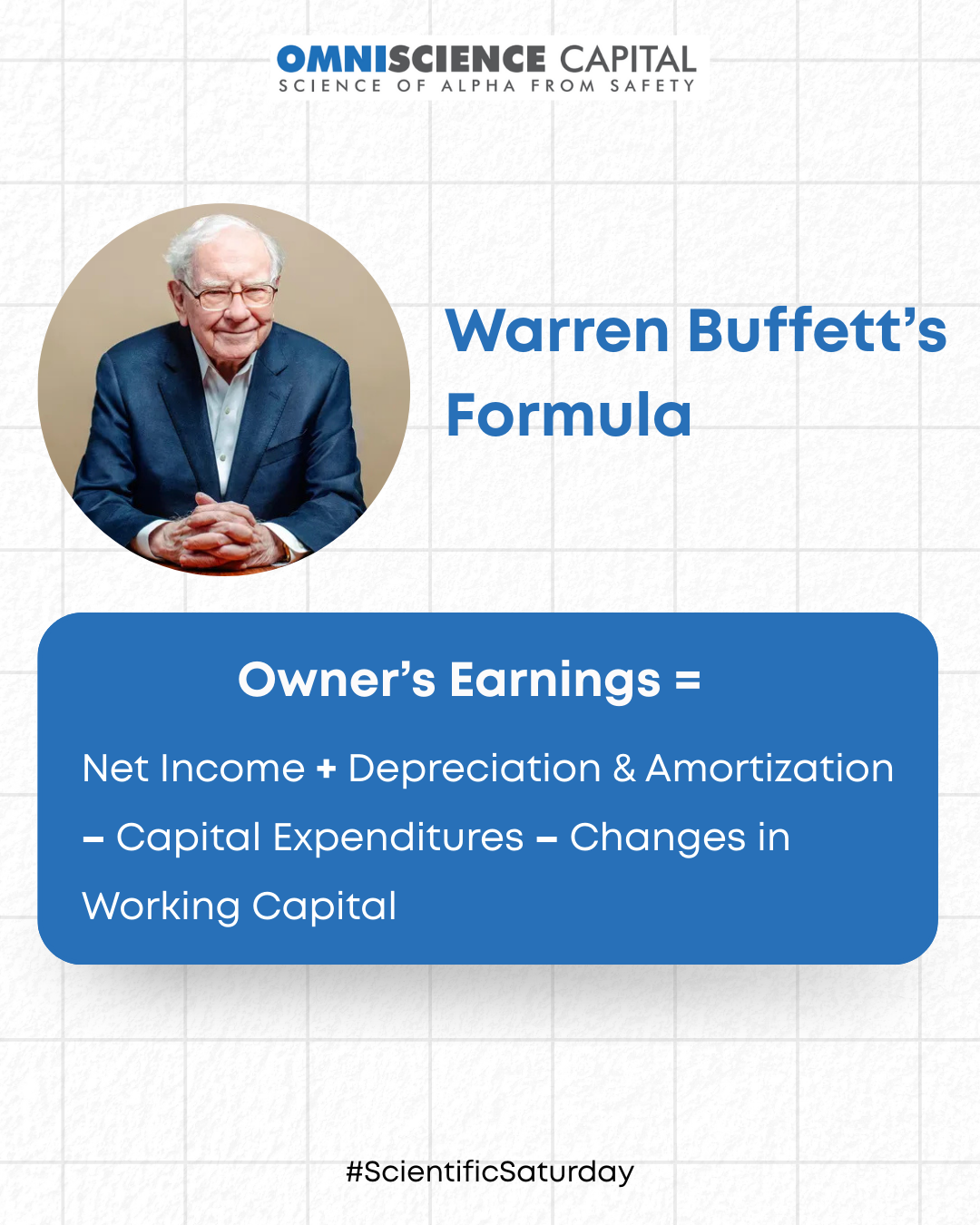 OMNISCIENCE CAPITAL
SCIENCE OF ALPHA FROM SAFETY

Warren Buffett's Formula

Owner's Earnings =

Net Income + Depreciation & Amortization – Capital Expenditures – Changes in Working Capital

#ScientificSaturday